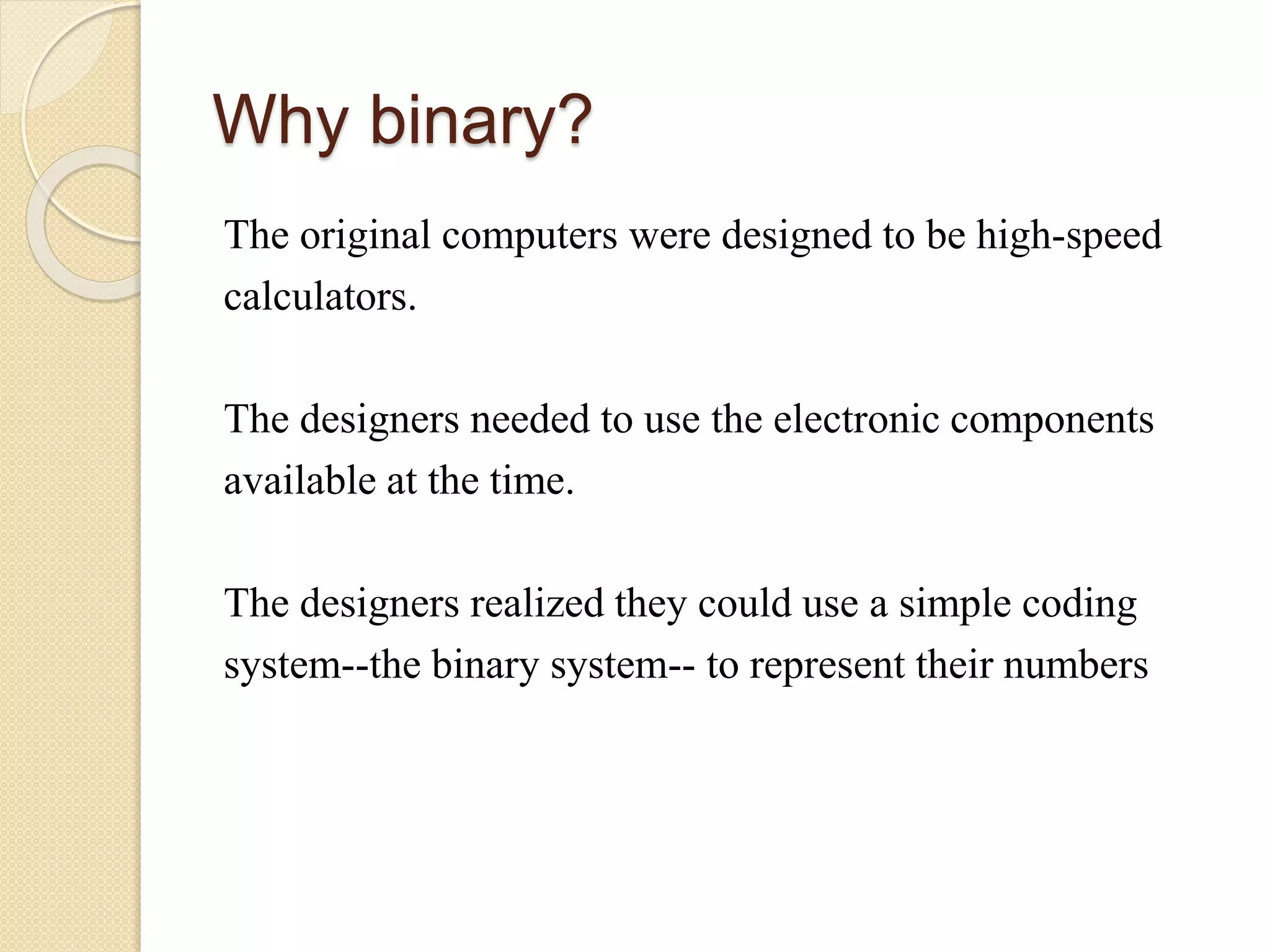 Why binary?

The original computers were designed to be high-speed calculators.

The designers needed to use the electronic components available at the time.

The designers realized they could use a simple coding system--the binary system-- to represent their numbers